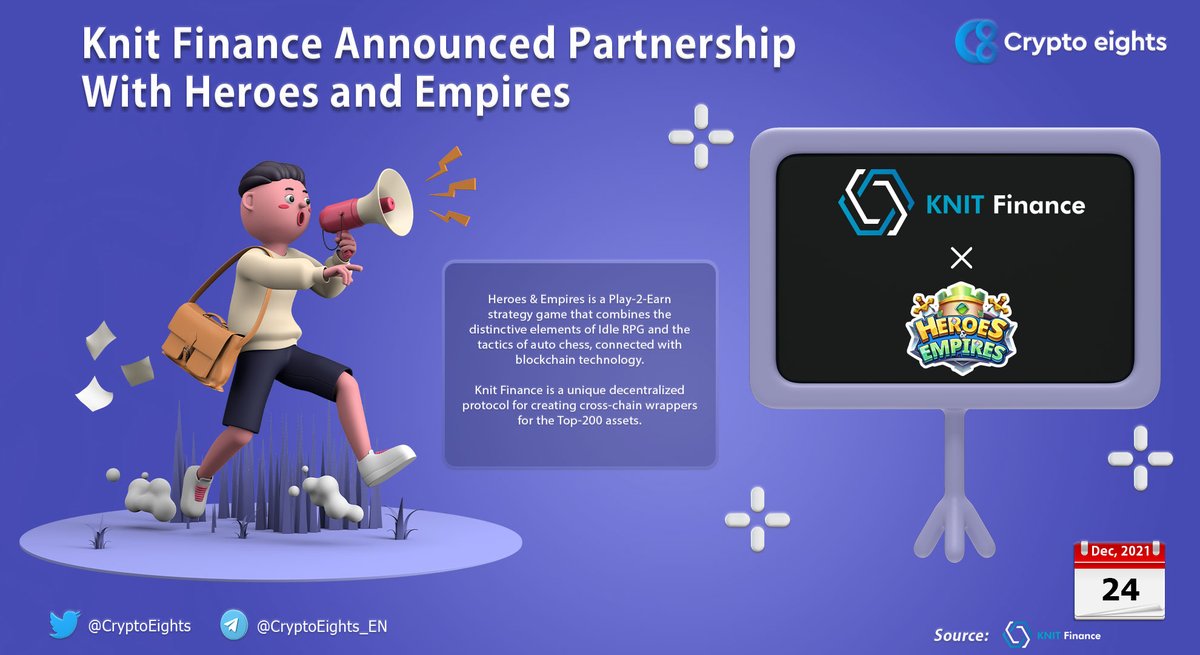 Knit Finance Announced Partnership With Heroes and Empires

Crypto eights

KNIT Finance

×

HEROES & EMPIRES

Heroes & Empires is a Play-2-Earn strategy game that combines the distinctive elements of Idle RPG and the tactics of auto chess, connected with blockchain technology.

Knit Finance is a unique decentralized protocol for creating cross-chain wrappers for the Top-200 assets.

Dec, 2021
24

@CryptoEights @CryptoEights_EN

Source: KNIT Finance